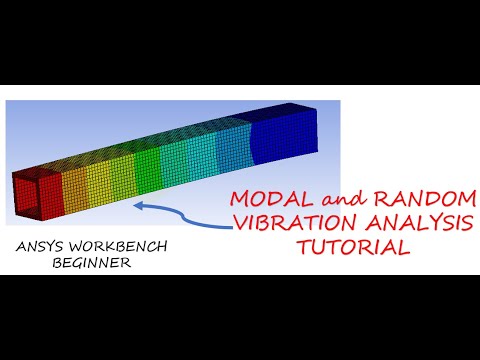 MODAL and RANDOM VIBRATION ANALYSIS TUTORIAL

ANSYS WORKBENCH BEGINNER